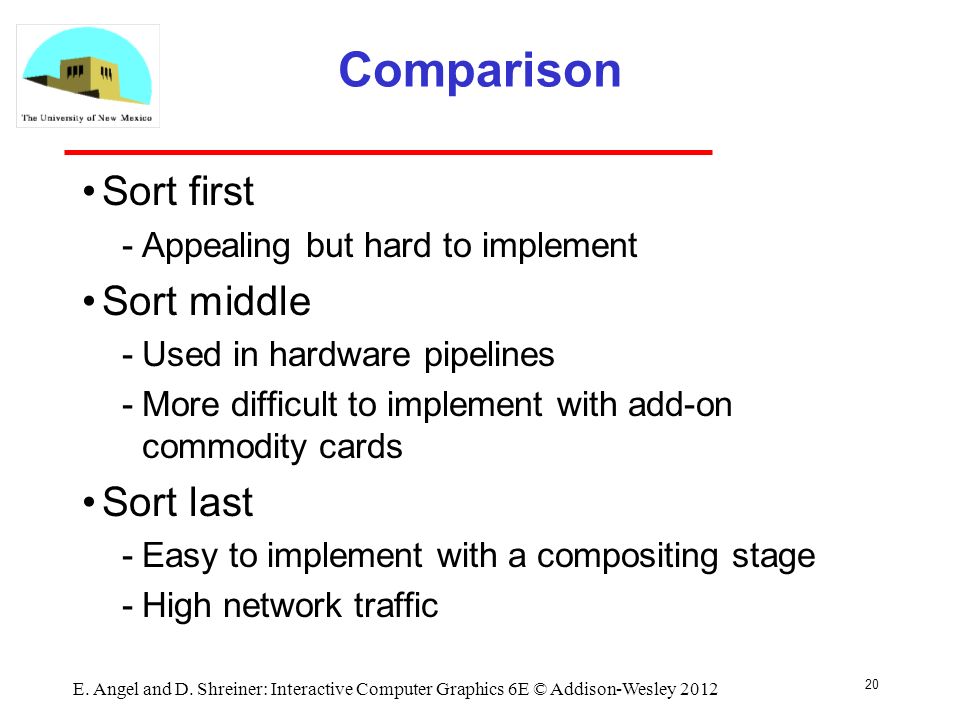 The University of New Mexico

Comparison

• Sort first
  - Appealing but hard to implement
• Sort middle
  - Used in hardware pipelines
  - More difficult to implement with add-on commodity cards
• Sort last
  - Easy to implement with a compositing stage
  - High network traffic

E. Angel and D. Shreiner: Interactive Computer Graphics 6E © Addison-Wesley 2012

20